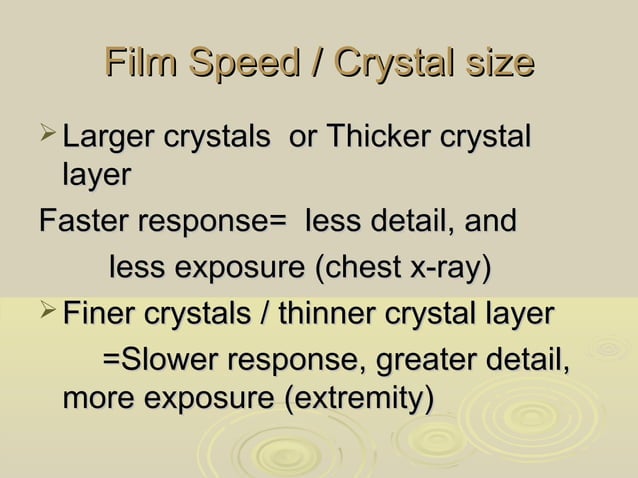 Film Speed / Crystal size

➢ Larger crystals or Thicker crystal layer

Faster response= less detail, and less exposure (chest x-ray)

➢ Finer crystals / thinner crystal layer =Slower response, greater detail, more exposure (extremity)